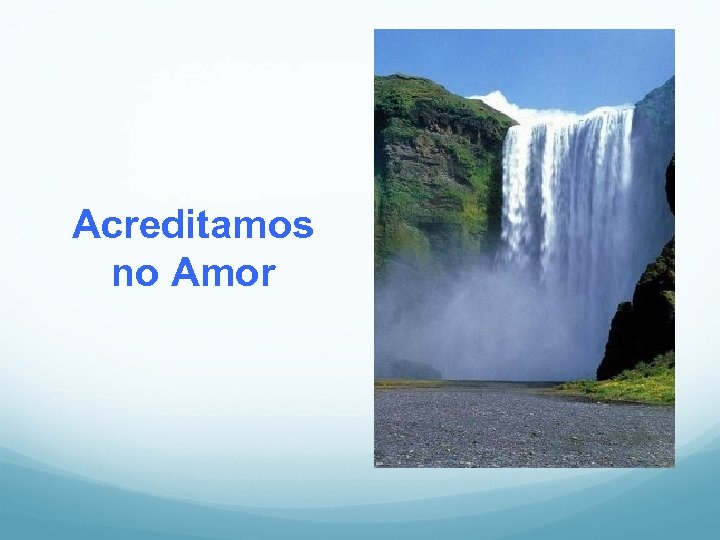 Acreditamos no Amor